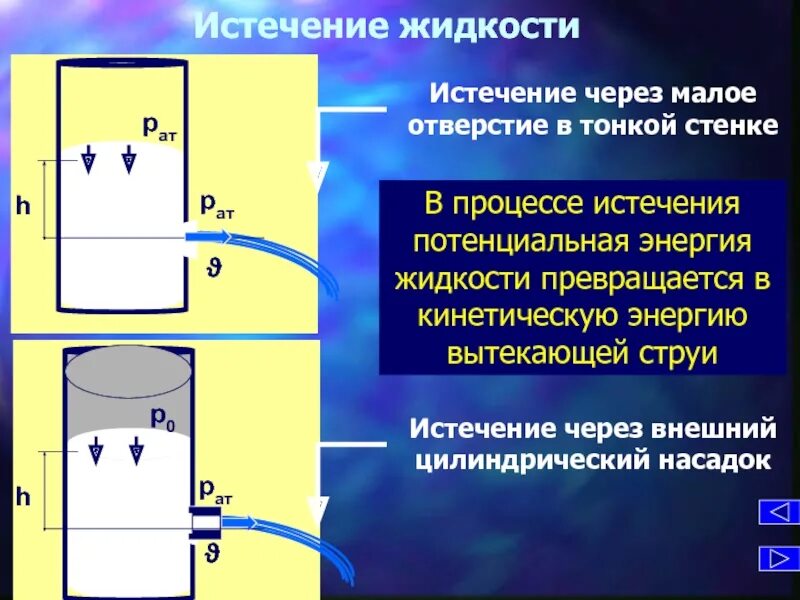 Истечение жидкости

$p_{ат}$

h

$p_{ат}$

$\vartheta$

Истечение через малое отверстие в тонкой стенке

В процессе истечения потенциальная энергия жидкости превращается в кинетическую энергию вытекающей струи

$p_0$

h

$p_{ат}$

$\vartheta$

Истечение через внешний цилиндрический насадок